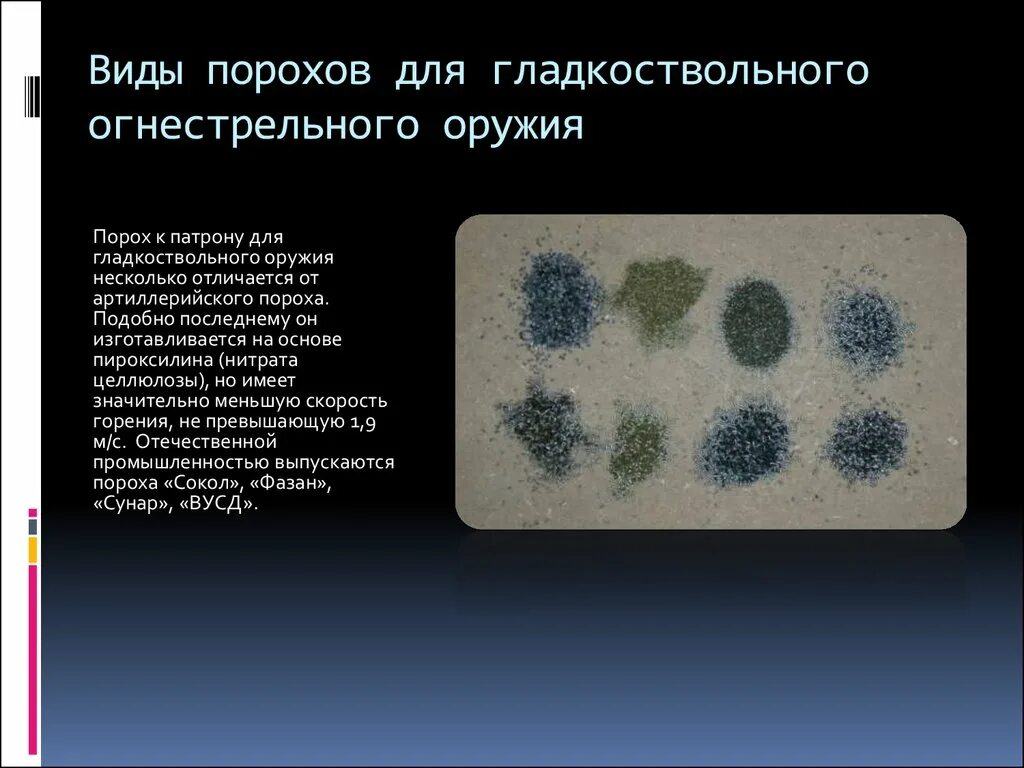 Виды порохов для гладкоствольного огнестрельного оружия

Порох к патрону для гладкоствольного оружия несколько отличается от артиллерийского пороха. Подобно последнему он изготавливается на основе пироксилина (нитрата целлюлозы), но имеет значительно меньшую скорость горения, не превышающую 1,9 м/с. Отечественной промышленностью выпускаются пороха «Сокол», «Фазан», «Сунар», «ВУСД».